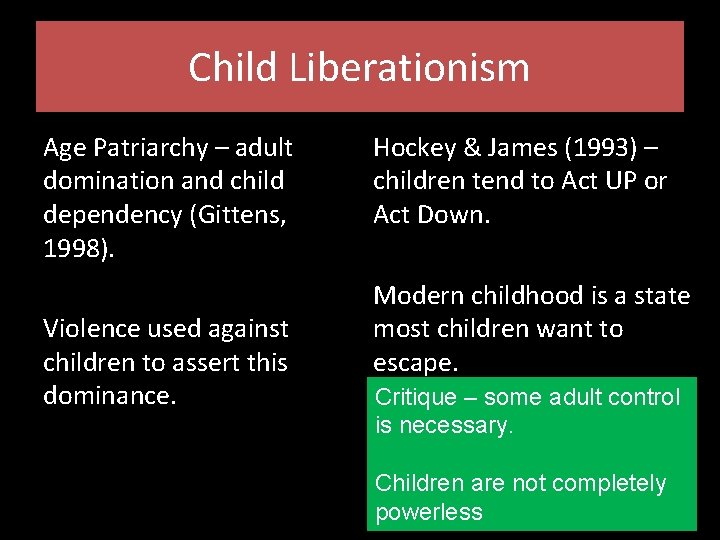 Child Liberationism

Age Patriarchy – adult domination and child dependency (Gittens, 1998).

Violence used against children to assert this dominance.

Hockey & James (1993) – children tend to Act UP or Act Down.

Modern childhood is a state most children want to escape.

Critique – some adult control is necessary.

Children are not completely powerless